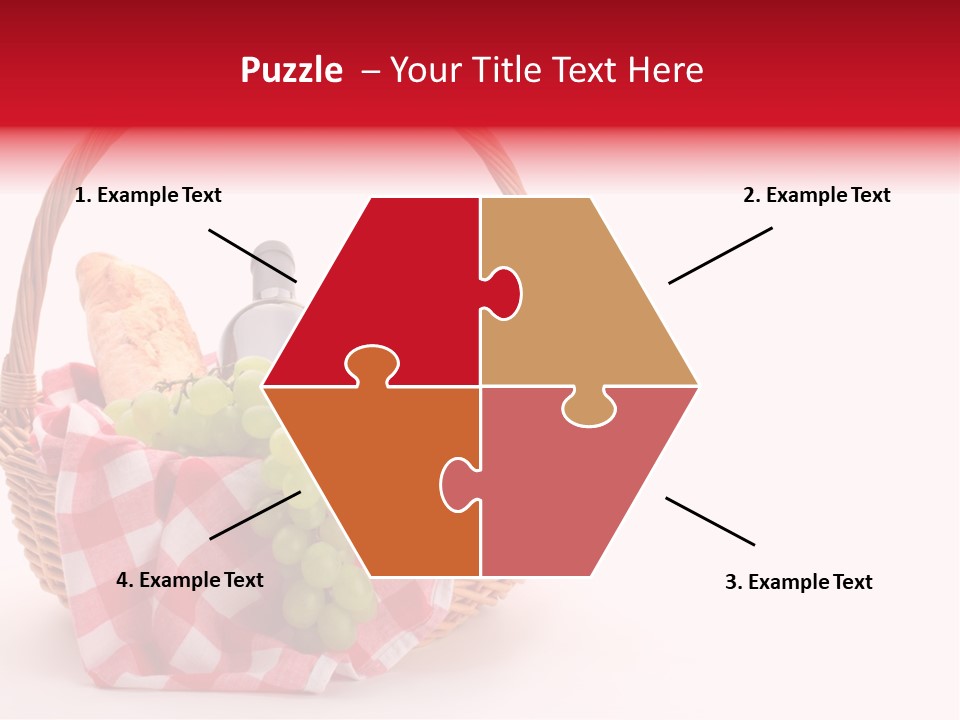 Puzzle – Your Title Text Here

1. Example Text

2. Example Text

4. Example Text

3. Example Text